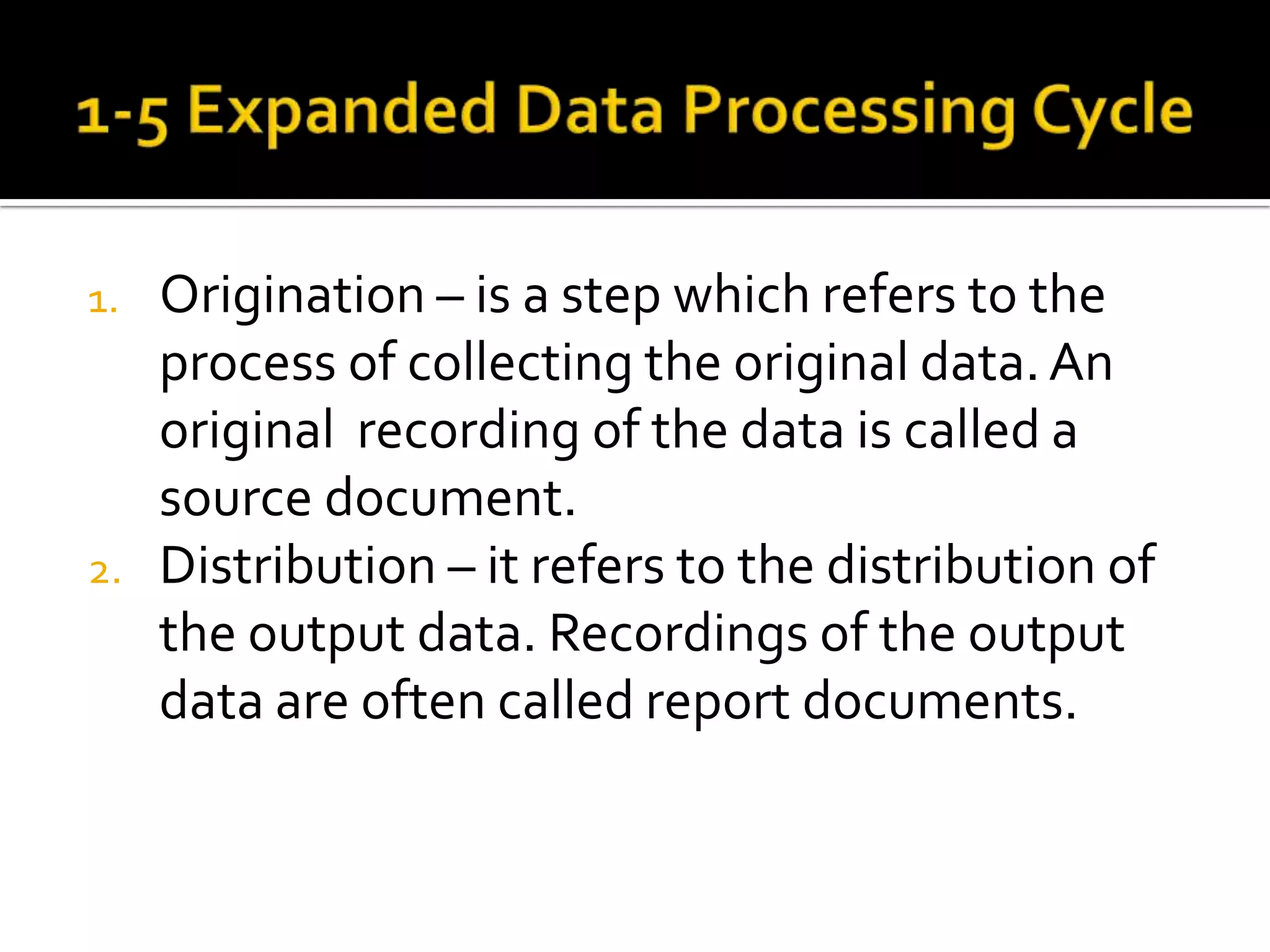 1-5 Expanded Data Processing Cycle

1. Origination – is a step which refers to the process of collecting the original data. An original recording of the data is called a source document.
2. Distribution – it refers to the distribution of the output data. Recordings of the output data are often called report documents.